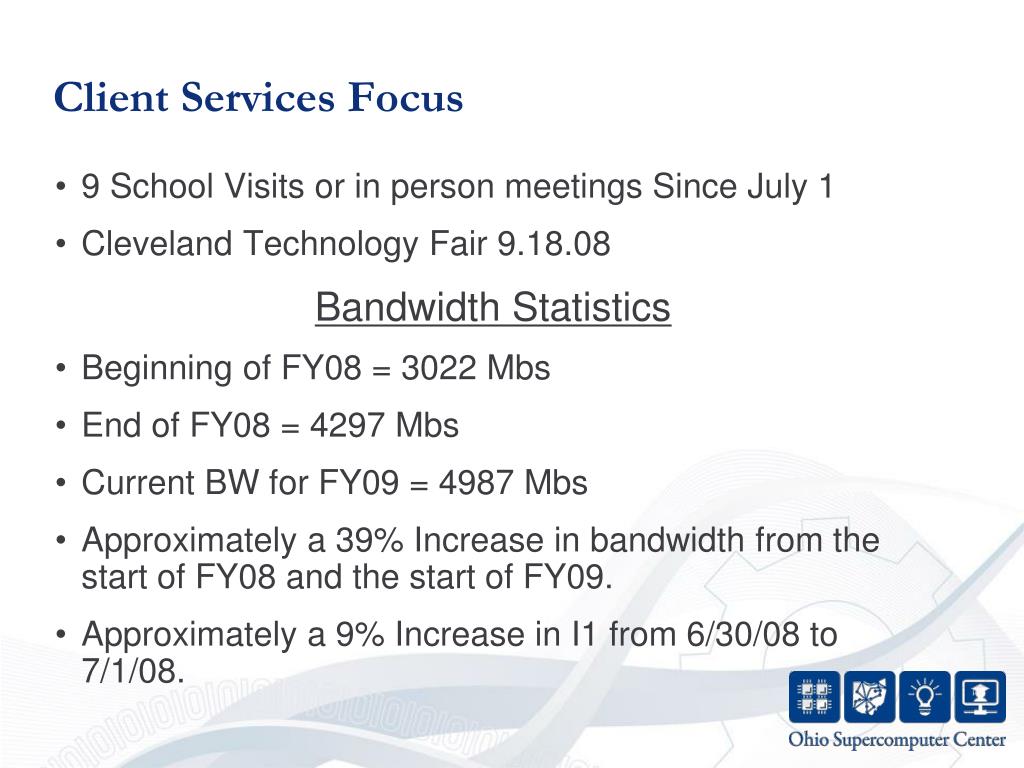 Client Services Focus

• 9 School Visits or in person meetings Since July 1
• Cleveland Technology Fair 9.18.08

Bandwidth Statistics

• Beginning of FY08 = 3022 Mbs
• End of FY08 = 4297 Mbs
• Current BW for FY09 = 4987 Mbs
• Approximately a 39% Increase in bandwidth from the start of FY08 and the start of FY09.
• Approximately a 9% Increase in I1 from 6/30/08 to 7/1/08.

Ohio Supercomputer Center